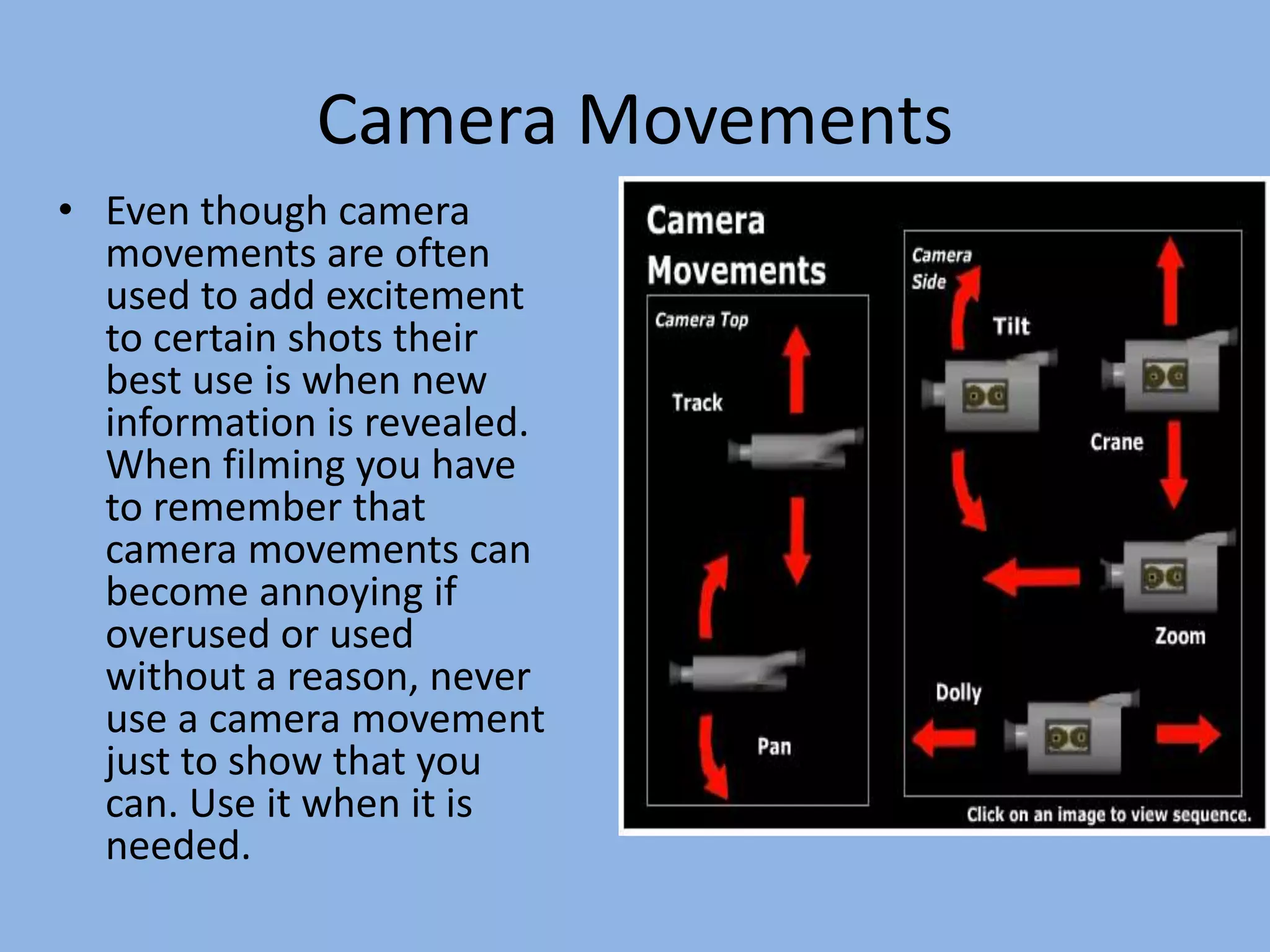 Camera Movements

• Even though camera movements are often used to add excitement to certain shots their best use is when new information is revealed. When filming you have to remember that camera movements can become annoying if overused or used without a reason, never use a camera movement just to show that you can. Use it when it is needed.

Camera Movements

Camera Top

Track

Pan

Camera Side

Tilt

Crane

Zoom

Dolly

Click on an image to view sequence.